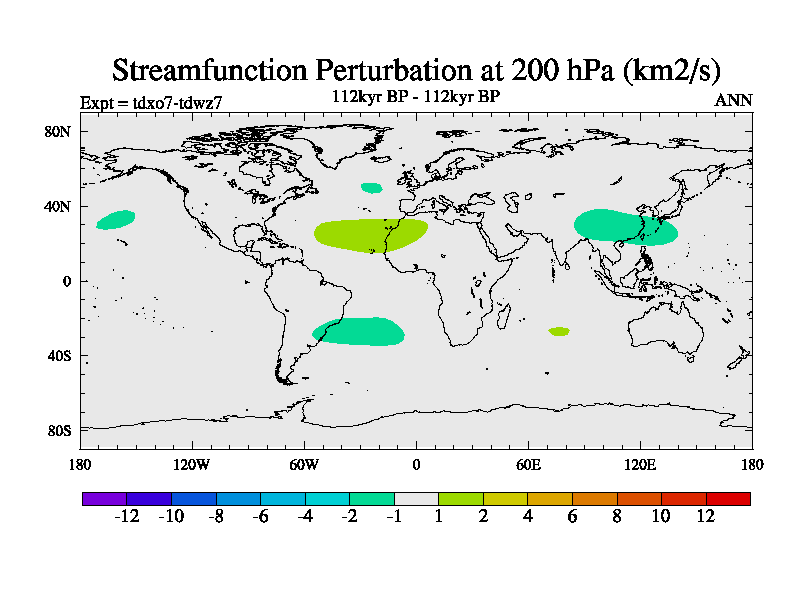 Streamfunction Perturbation at 200 hPa (km2/s)

Expt = tdxo7-tdwz7

112kyr BP - 112kyr BP

ANN

80N
40N
0
40S
80S

180 120W 60W 0 60E 120E 180

-12 -10 -8 -6 -4 -2 -1 1 2 4 6 8 10 12